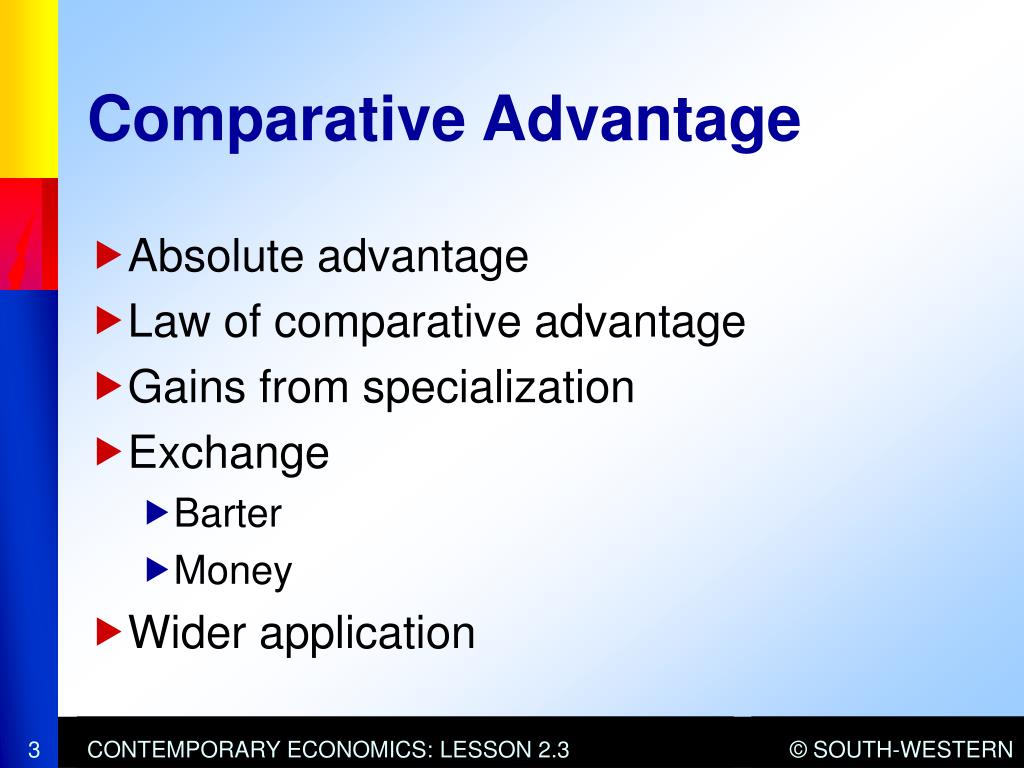 Comparative Advantage

Absolute advantage
Law of comparative advantage
Gains from specialization
Exchange
Barter
Money
Wider application

3 CONTEMPORARY ECONOMICS: LESSON 2.3 © SOUTH-WESTERN